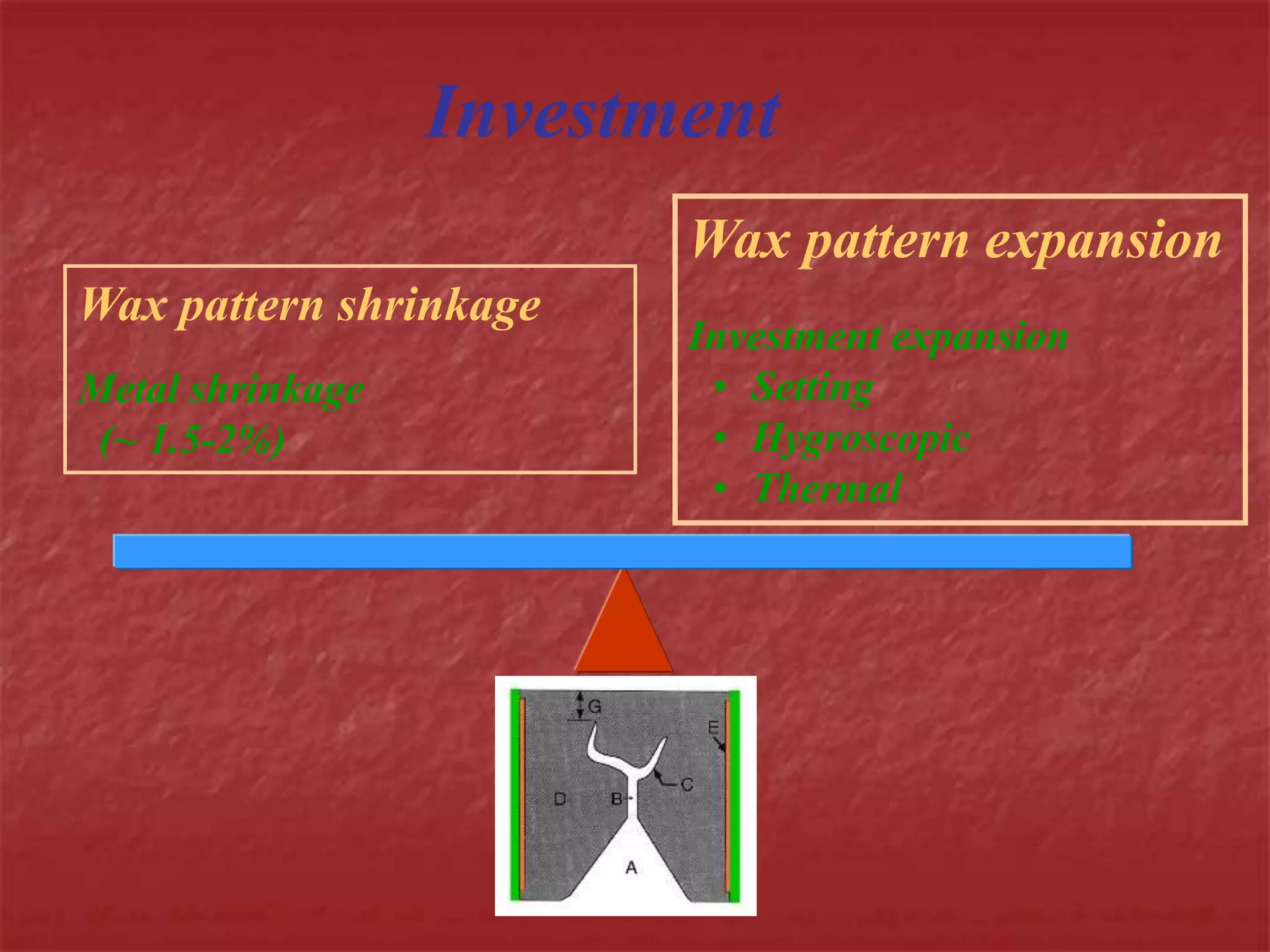 Investment

Wax pattern shrinkage

Metal shrinkage
(~ 1.5-2%)

Wax pattern expansion

Investment expansion
• Setting
• Hygroscopic
• Thermal

G
E
C
D
B
A